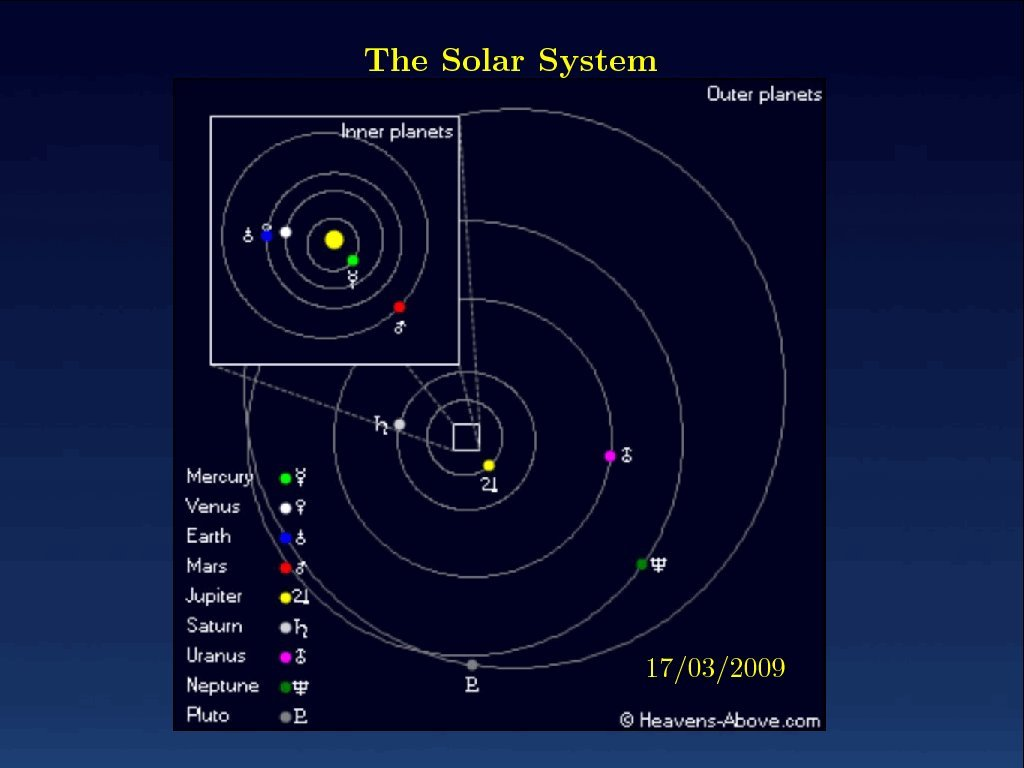 The Solar System

Outer planets

Inner planets

♁ ♀ ☿ ♂

♄ ♃ ⛢ ♆ ♇

Mercury ☿
Venus ♀
Earth ♁
Mars ♂
Jupiter ♃
Saturn ♄
Uranus ⛢
Neptune ♆
Pluto ♇

17/03/2009

© Heavens-Above.com